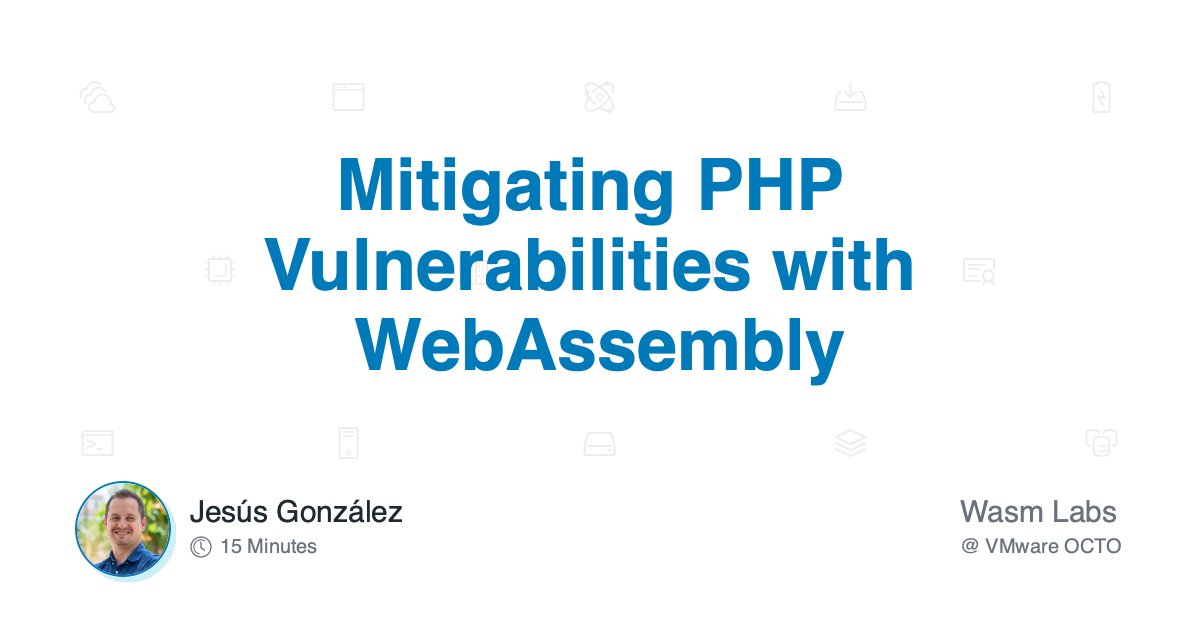 Mitigating PHP Vulnerabilities with WebAssembly

Jesús González
15 Minutes

Wasm Labs
@ VMware OCTO